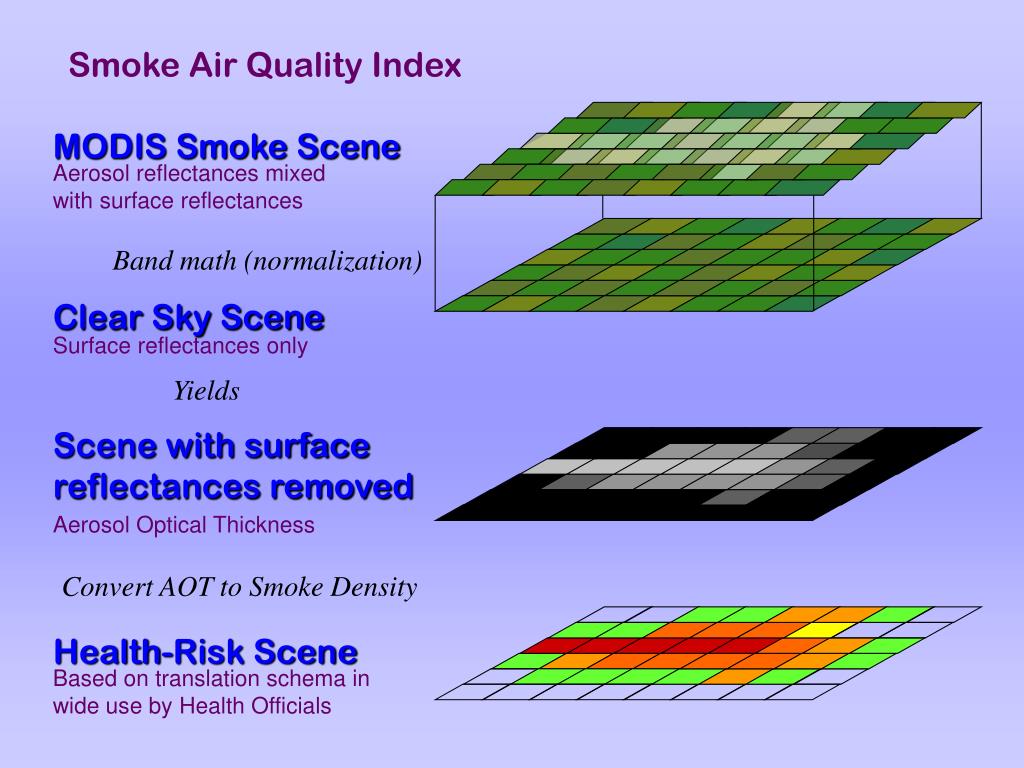 Smoke Air Quality Index

MODIS Smoke Scene
Aerosol reflectances mixed with surface reflectances

Band math (normalization)

Clear Sky Scene
Surface reflectances only

Yields

Scene with surface reflectances removed
Aerosol Optical Thickness

Convert AOT to Smoke Density

Health-Risk Scene
Based on translation schema in wide use by Health Officials